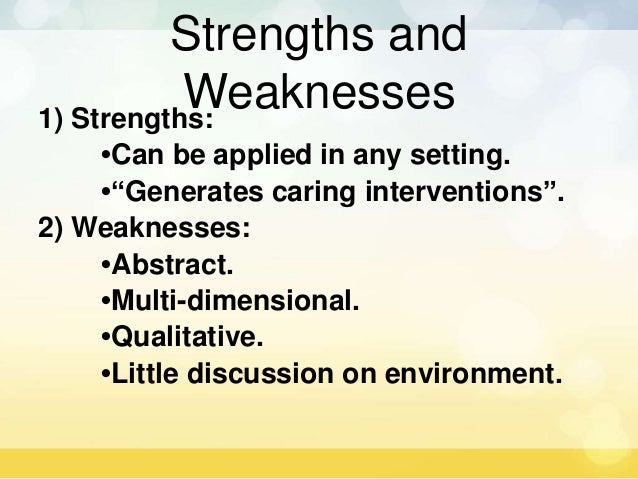 Strengths and Weaknesses

1) Strengths:

•Can be applied in any setting.

•“Generates caring interventions”.

2) Weaknesses:

•Abstract.

•Multi-dimensional.

•Qualitative.

•Little discussion on environment.